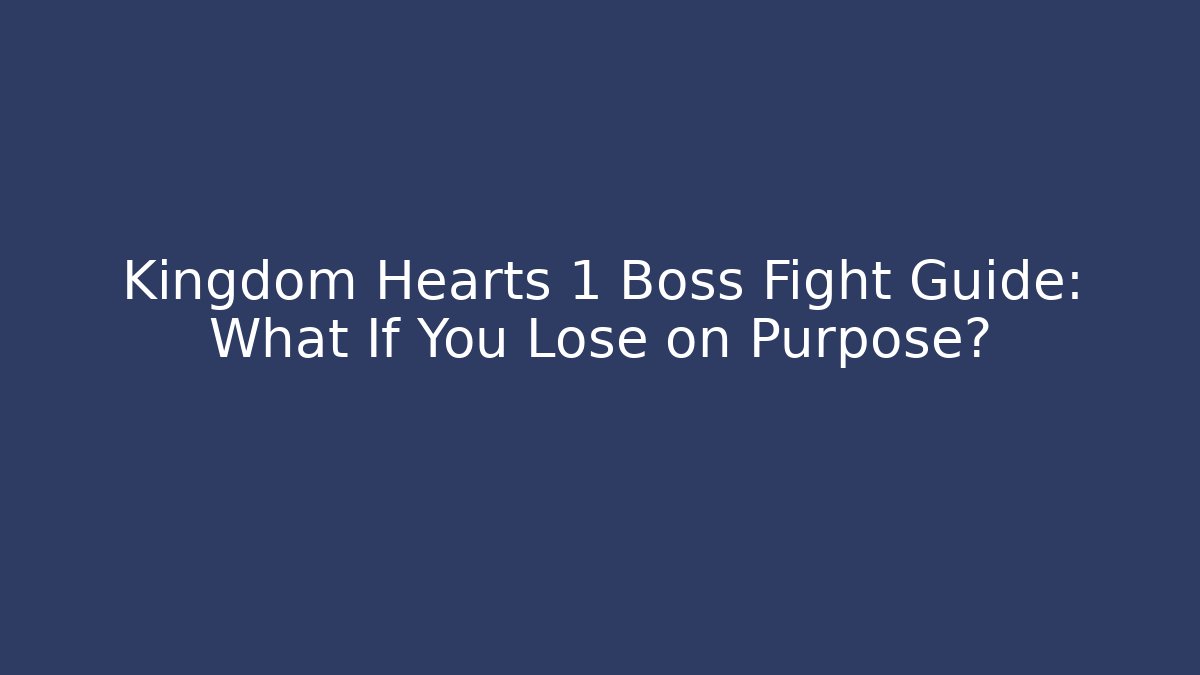 Kingdom Hearts 1 Boss Fight Guide: What If You Lose on Purpose?